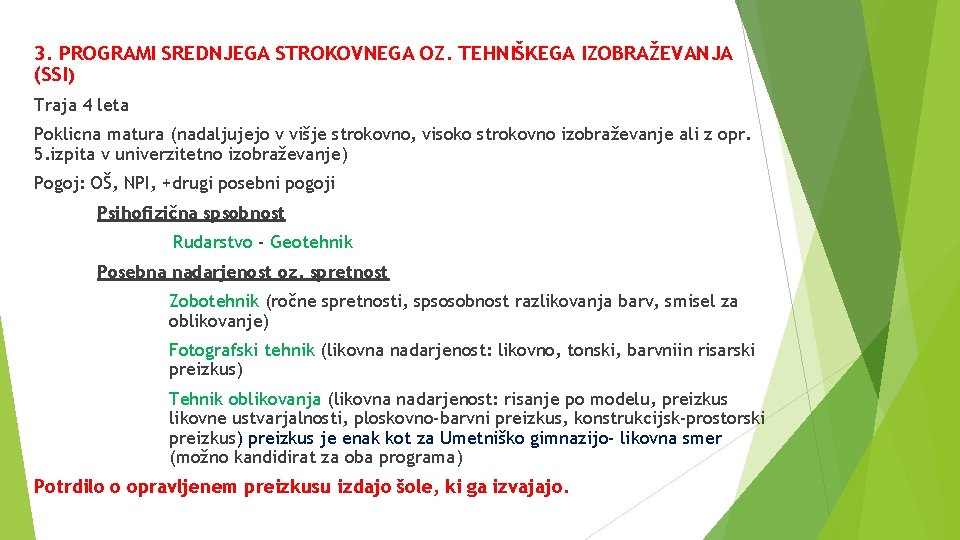 3. PROGRAMI SREDNJEGA STROKOVNEGA OZ. TEHNIŠKEGA IZOBRAŽEVANJA (SSI)

Traja 4 leta

Poklicna matura (nadaljujejo v višje strokovno, visoko strokovno izobraževanje ali z opr. 5.izpita v univerzitetno izobraževanje)

Pogoj: OŠ, NPI, +drugi posebni pogoji

Psihofizična spsobnost

Rudarstvo - Geotehnik

Posebna nadarjenost oz. spretnost

Zobotehnik (ročne spretnosti, spsosobnost razlikovanja barv, smisel za oblikovanje)

Fotografski tehnik (likovna nadarjenost: likovno, tonski, barvniin risarski preizkus)

Tehnik oblikovanja (likovna nadarjenost: risanje po modelu, preizkus likovne ustvarjalnosti, ploskovno-barvni preizkus, konstrukcijsk-prostorski preizkus) preizkus je enak kot za Umetniško gimnazijo- likovna smer (možno kandidirat za oba programa)

Potrdilo o opravljenem preizkusu izdajo šole, ki ga izvajajo.